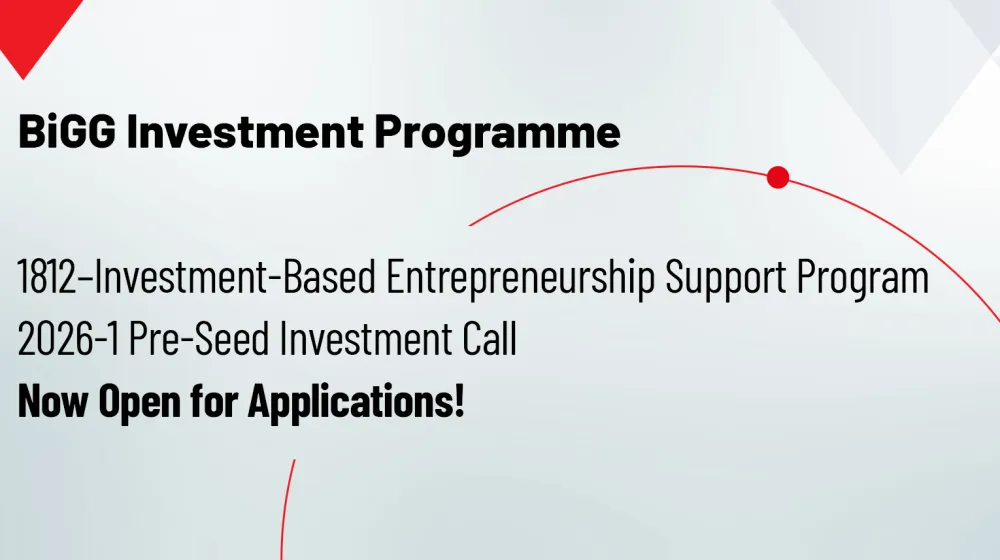 BiGG Investment Programme

1812–Investment-Based Entrepreneurship Support Program
2026-1 Pre-Seed Investment Call
**Now Open for Applications!**